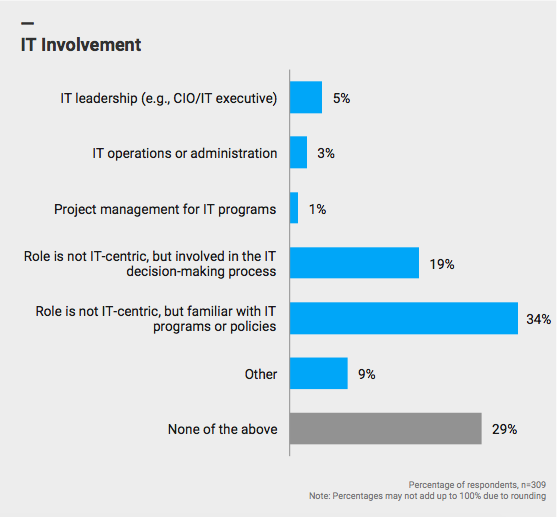 IT Involvement

IT leadership (e.g., CIO/IT executive) 5%

IT operations or administration 3%

Project management for IT programs 1%

Role is not IT-centric, but involved in the IT decision-making process 19%

Role is not IT-centric, but familiar with IT programs or policies 34%

Other 9%

None of the above 29%

Percentage of respondents, n=309
Note: Percentages may not add up to 100% due to rounding